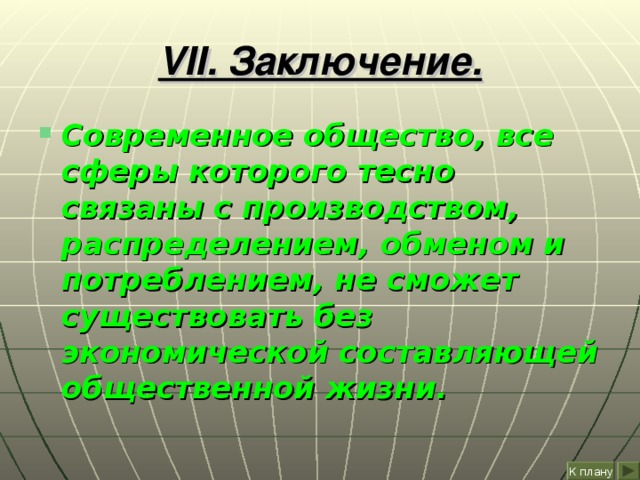 VII. Заключение.

Современное общество, все сферы которого тесно связаны с производством, распределением, обменом и потреблением, не сможет существовать без экономической составляющей общественной жизни.

К плану